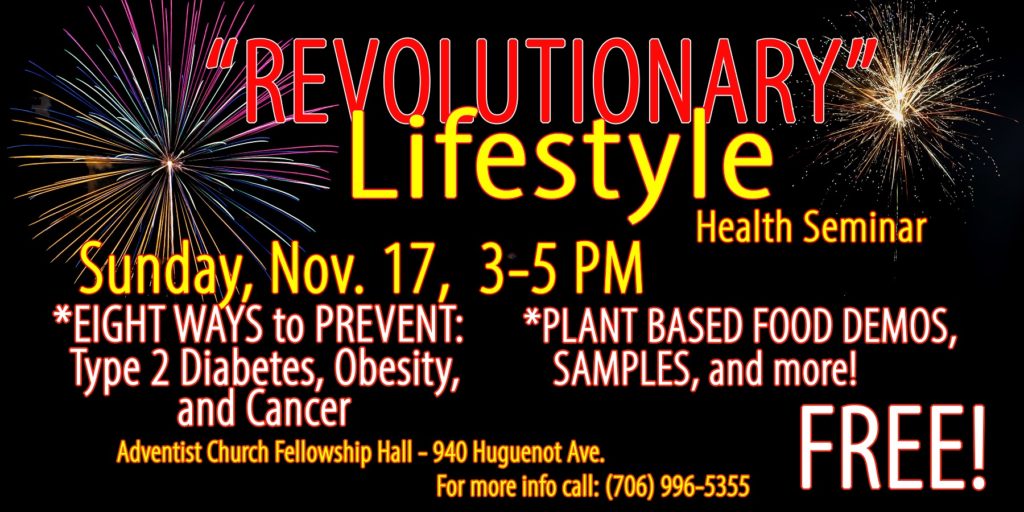 "REVOLUTIONARY"
Lifestyle
Health Seminar

Sunday, Nov. 17, 3-5 PM

*EIGHT WAYS to PREVENT: Type 2 Diabetes, Obesity, and Cancer

*PLANT BASED FOOD DEMOS, SAMPLES, and more!

Adventist Church Fellowship Hall - 940 Huguenot Ave.

For more info call: (706) 996-5355

FREE!